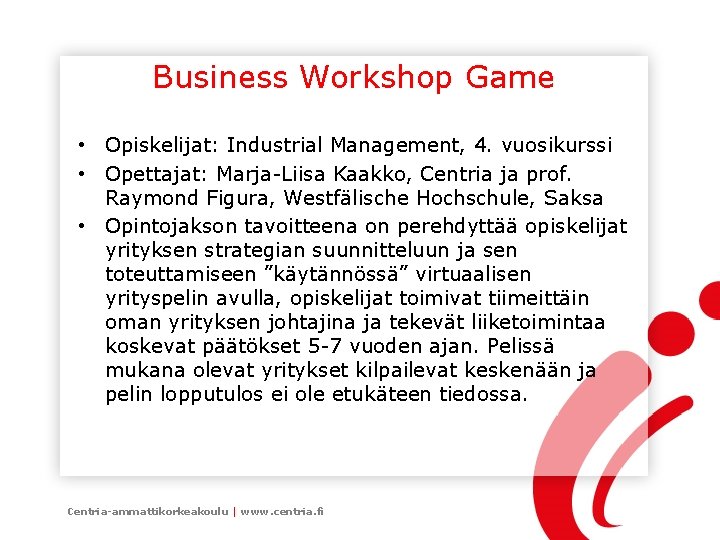 Business Workshop Game

• Opiskelijat: Industrial Management, 4. vuosikurssi
• Opettajat: Marja-Liisa Kaakko, Centria ja prof. Raymond Figura, Westfälische Hochschule, Saksa
• Opintojakson tavoitteena on perehdyttää opiskelijat yrityksen strategian suunnitteluun ja sen toteuttamiseen ”käytännössä” virtuaalisen yrityspelin avulla, opiskelijat toimivat tiimeittäin oman yrityksen johtajina ja tekevät liiketoimintaa koskevat päätökset 5-7 vuoden ajan. Pelissä mukana olevat yritykset kilpailevat keskenään ja pelin lopputulos ei ole etukäteen tiedossa.

Centria-ammattikorkeakoulu | www.centria.fi